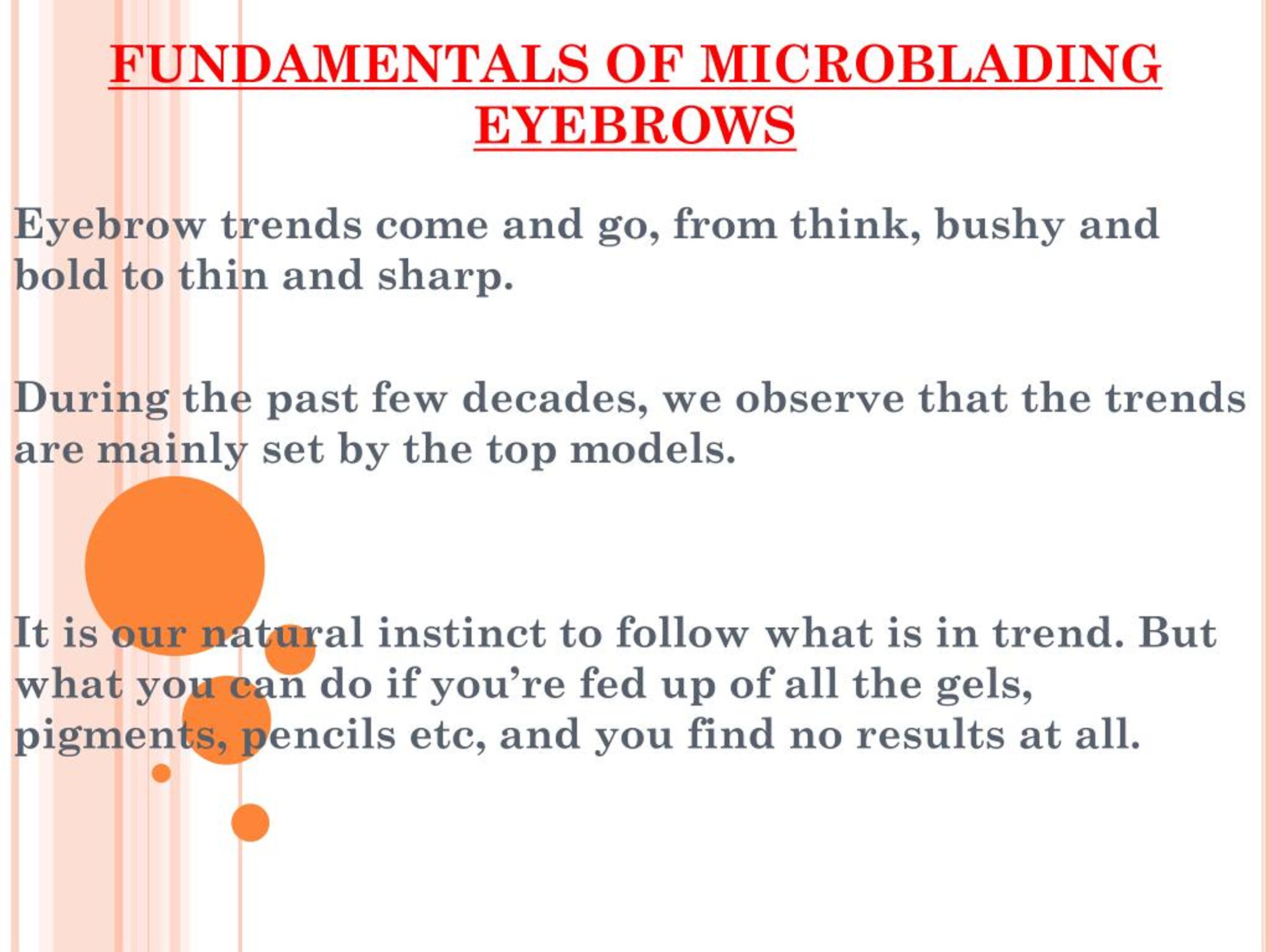 FUNDAMENTALS OF MICROBLADING EYEBROWS

Eyebrow trends come and go, from think, bushy and bold to thin and sharp.

During the past few decades, we observe that the trends are mainly set by the top models.

It is our natural instinct to follow what is in trend. But what you can do if you’re fed up of all the gels, pigments, pencils etc, and you find no results at all.